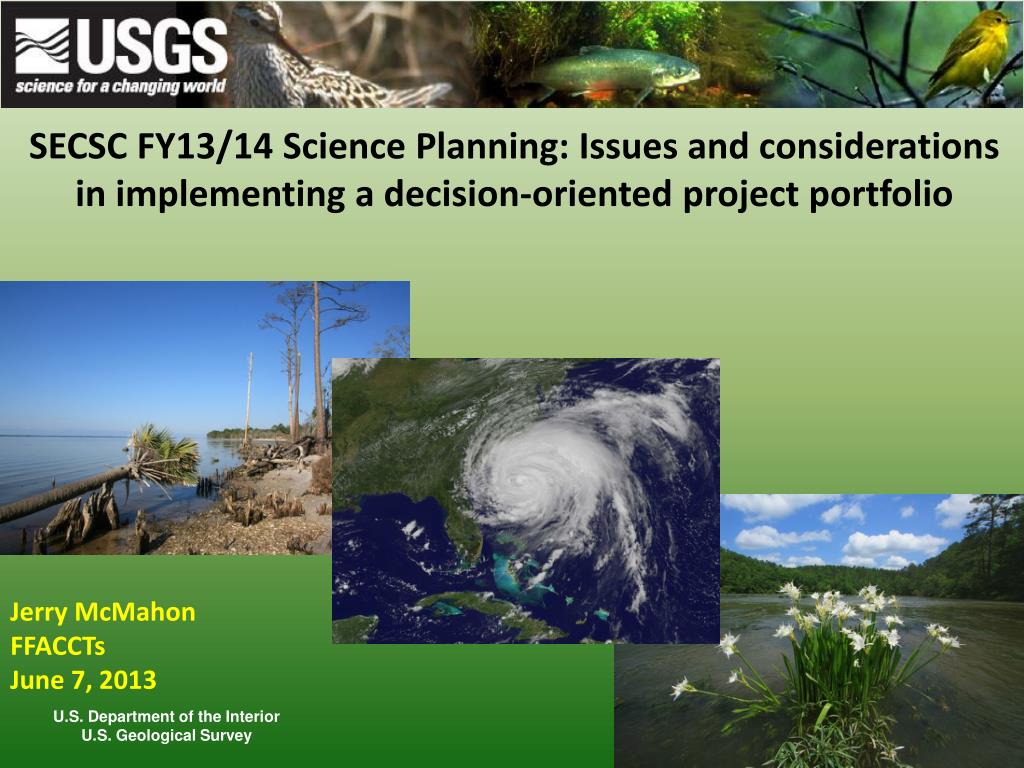 USGS
science for a changing world

SECSC FY13/14 Science Planning: Issues and considerations in implementing a decision-oriented project portfolio

Jerry McMahon
FFACCTs
June 7, 2013

U.S. Department of the Interior
U.S. Geological Survey